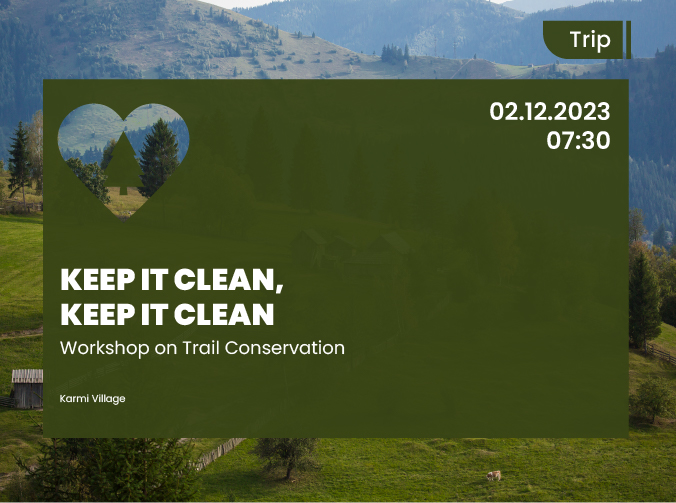 Trip

02.12.2023
07:30

KEEP IT CLEAN,
KEEP IT CLEAN

Workshop on Trail Conservation

Karmi Village